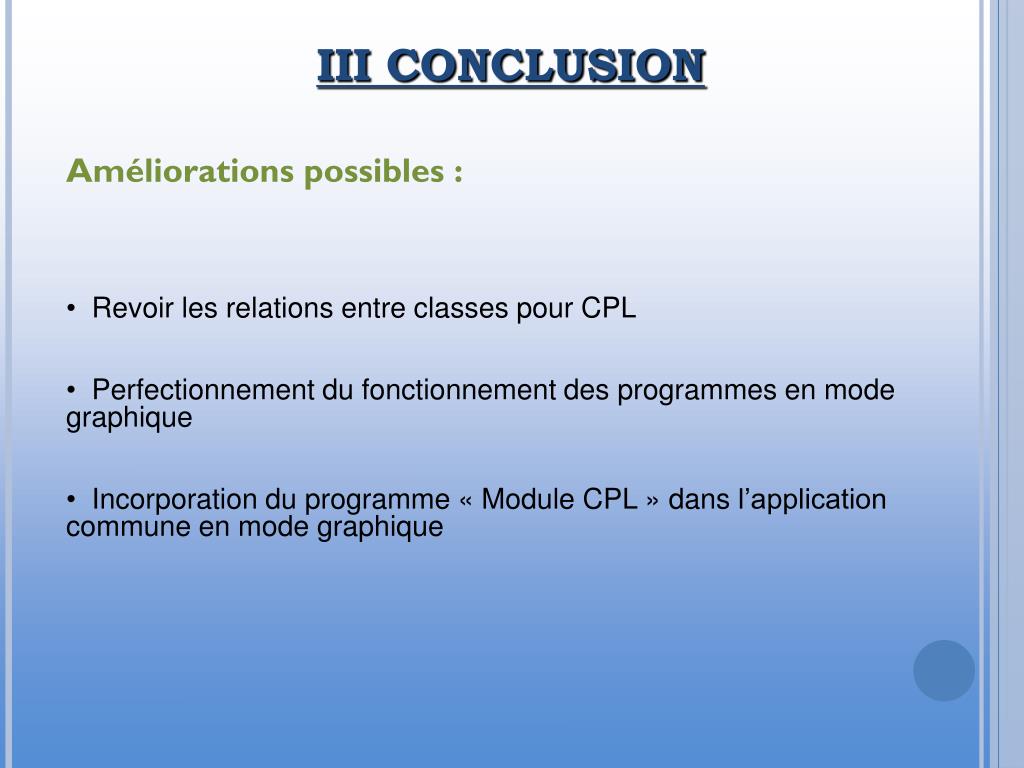 III CONCLUSION

Améliorations possibles :

• Revoir les relations entre classes pour CPL

• Perfectionnement du fonctionnement des programmes en mode graphique

• Incorporation du programme « Module CPL » dans l’application commune en mode graphique